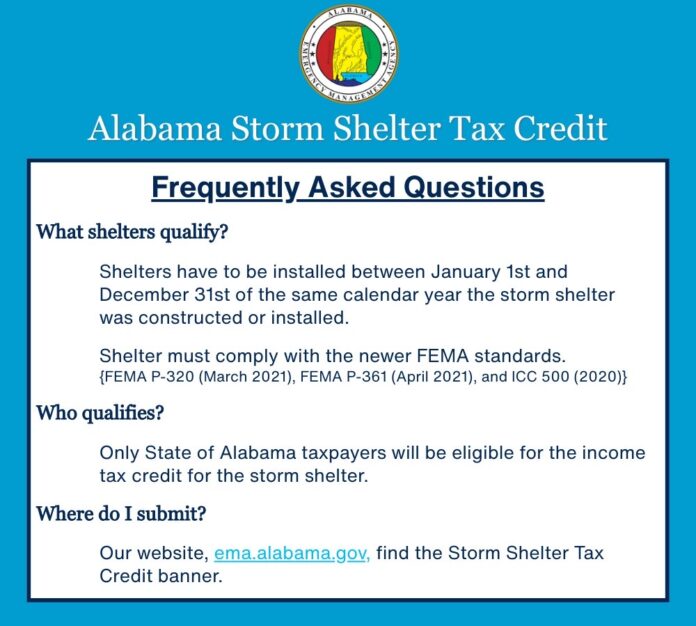 ALABAMA EMERGENCY MANAGEMENT AGENCY

Alabama Storm Shelter Tax Credit

Frequently Asked Questions

What shelters qualify?

Shelters have to be installed between January 1st and December 31st of the same calendar year the storm shelter was constructed or installed.

Shelter must comply with the newer FEMA standards. {FEMA P-320 (March 2021), FEMA P-361 (April 2021), and ICC 500 (2020)}

Who qualifies?

Only State of Alabama taxpayers will be eligible for the income tax credit for the storm shelter.

Where do I submit?

Our website, ema.alabama.gov, find the Storm Shelter Tax Credit banner.